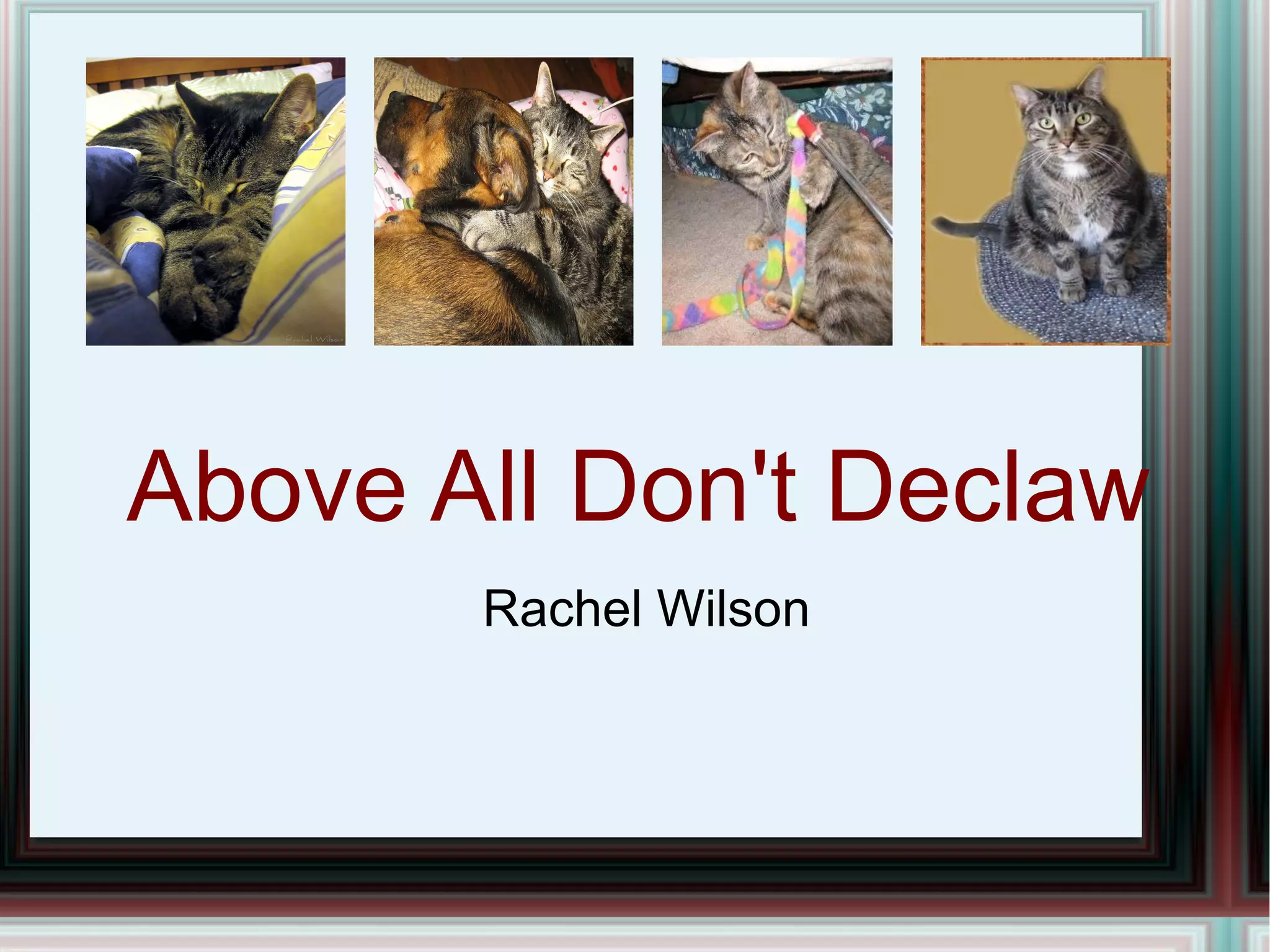 Rachel Wilson

Above All Don't Declaw

Rachel Wilson